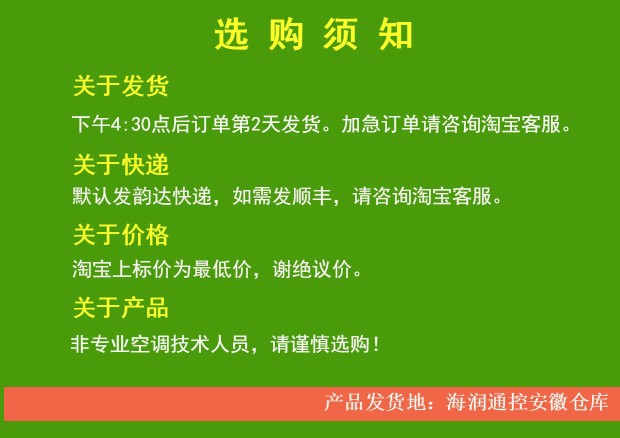 选 购 须 知

关于发货

下午4:30点后订单第2天发货。加急订单请咨询淘宝客服。

关于快递

默认发韵达快递，如需发顺丰，请咨询淘宝客服。

关于价格

淘宝上标价为最低价，谢绝议价。

关于产品

非专业空调技术人员，请谨慎选购！

产品发货地：海润通控安徽仓库